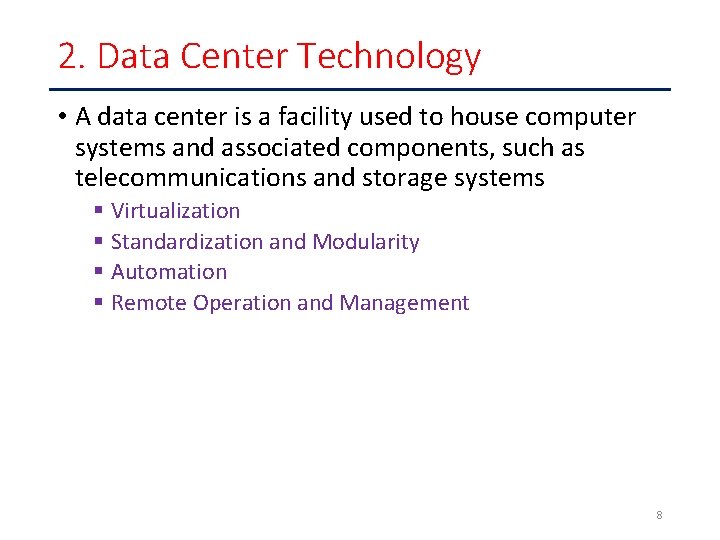 2. Data Center Technology

• A data center is a facility used to house computer systems and associated components, such as telecommunications and storage systems
▪ Virtualization
▪ Standardization and Modularity
▪ Automation
▪ Remote Operation and Management

8